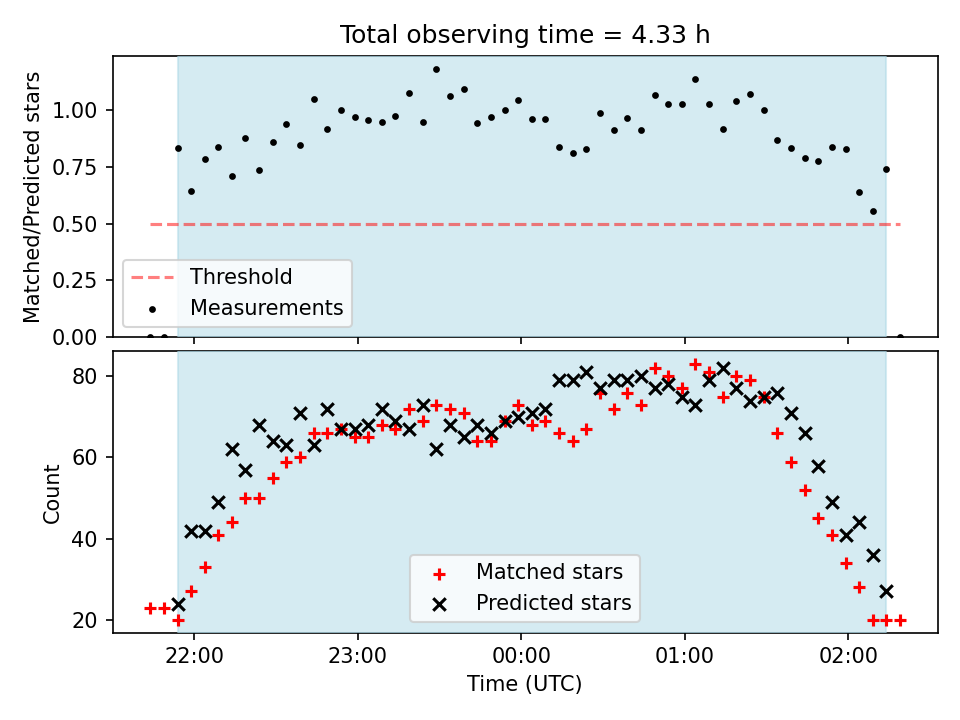 Total observing time = 4.33 h

Matched/Predicted stars

1.00
0.75
0.50
0.25
0.00

Threshold
Measurements

Count

80
60
40
20

Matched stars
Predicted stars

22:00
23:00
00:00
01:00
02:00

Time (UTC)